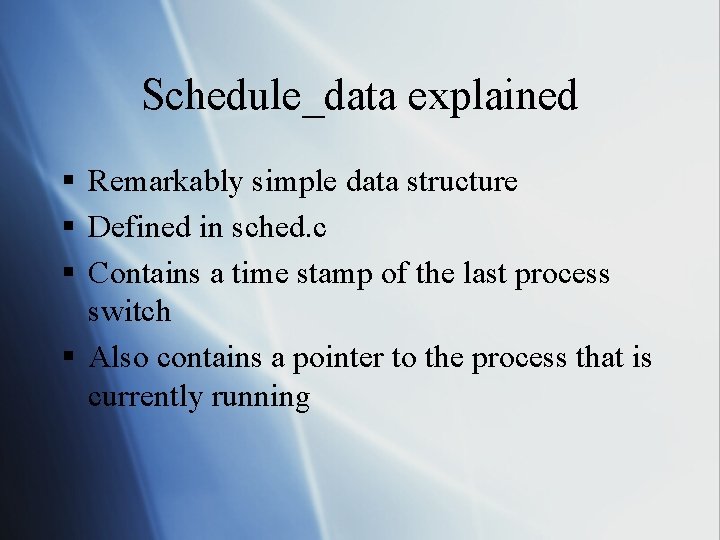 Schedule_data explained

▪ Remarkably simple data structure
▪ Defined in sched.c
▪ Contains a time stamp of the last process switch
▪ Also contains a pointer to the process that is currently running